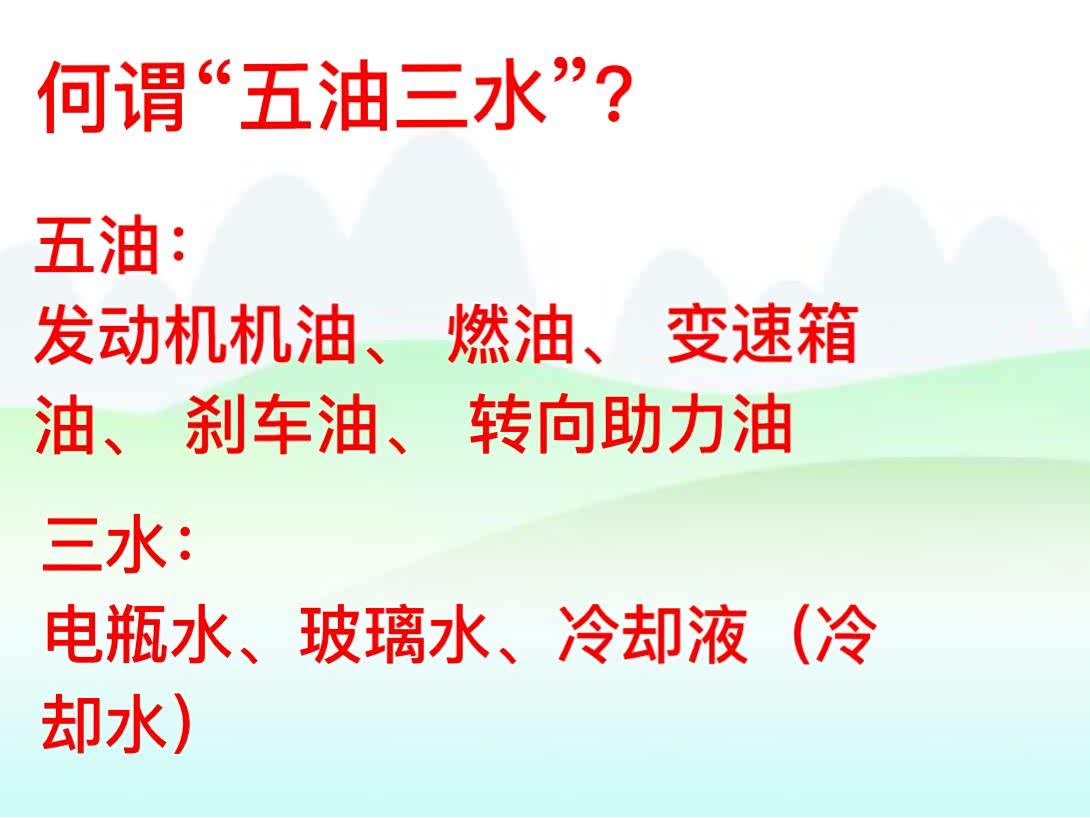 何谓“五油三水”？

五油：
发动机机油、 燃油、 变速箱油、 刹车油、 转向助力油

三水：
电瓶水、玻璃水、冷却液（冷却水）